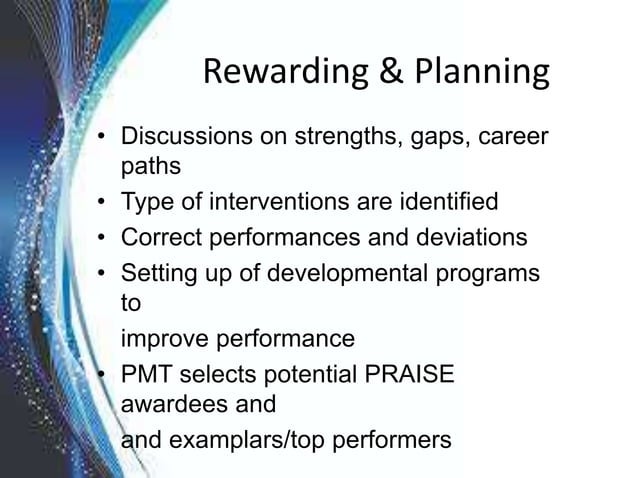 Rewarding & Planning

• Discussions on strengths, gaps, career paths
• Type of interventions are identified
• Correct performances and deviations
• Setting up of developmental programs to

improve performance
• PMT selects potential PRAISE awardees and

and examplars/top performers